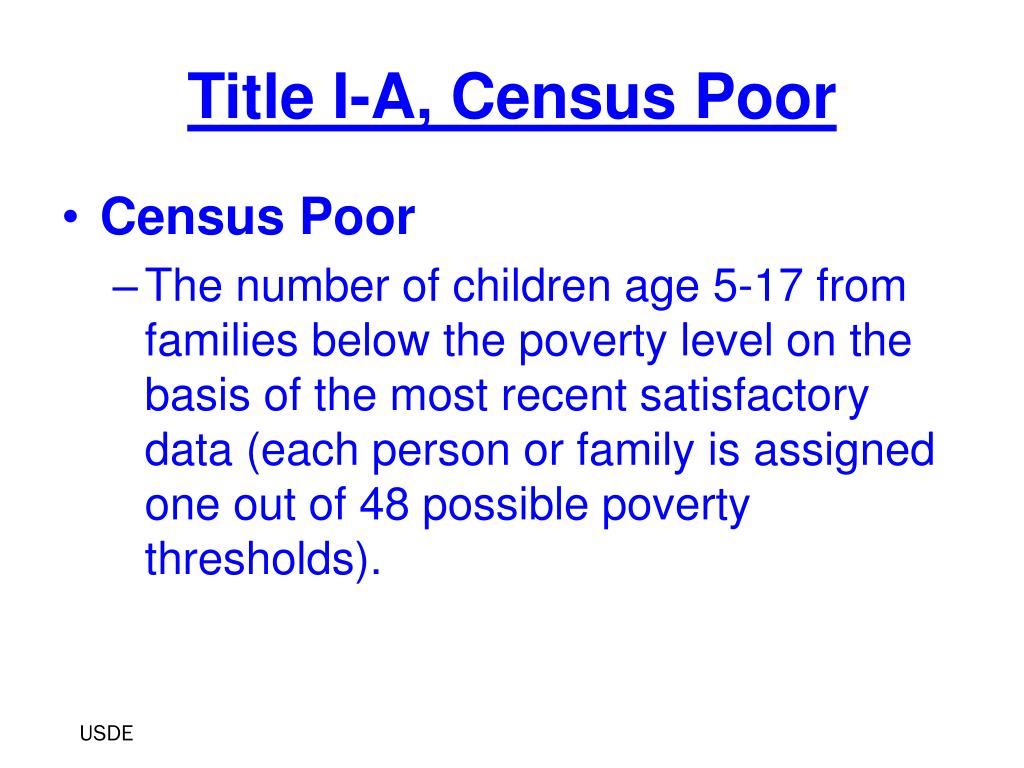 Title I-A, Census Poor

• Census Poor
– The number of children age 5-17 from families below the poverty level on the basis of the most recent satisfactory data (each person or family is assigned one out of 48 possible poverty thresholds).

USDE